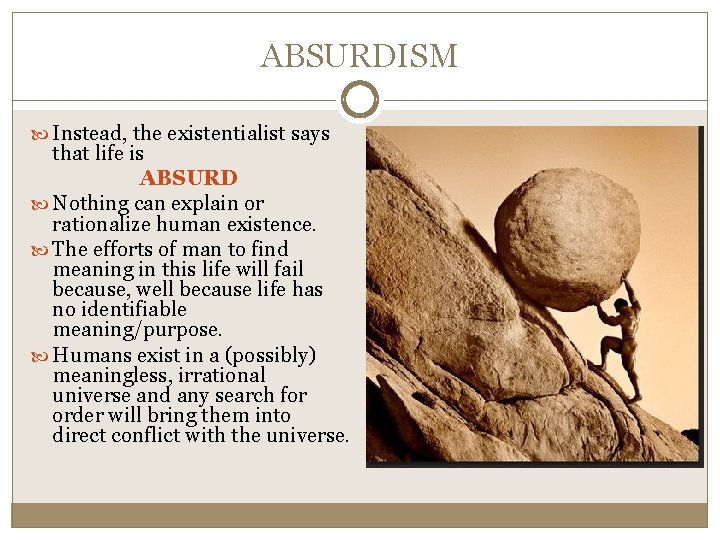 ABSURDISM

Instead, the existentialist says that life is
ABSURD

Nothing can explain or rationalize human existence.

The efforts of man to find meaning in this life will fail because, well because life has no identifiable meaning/purpose.

Humans exist in a (possibly) meaningless, irrational universe and any search for order will bring them into direct conflict with the universe.